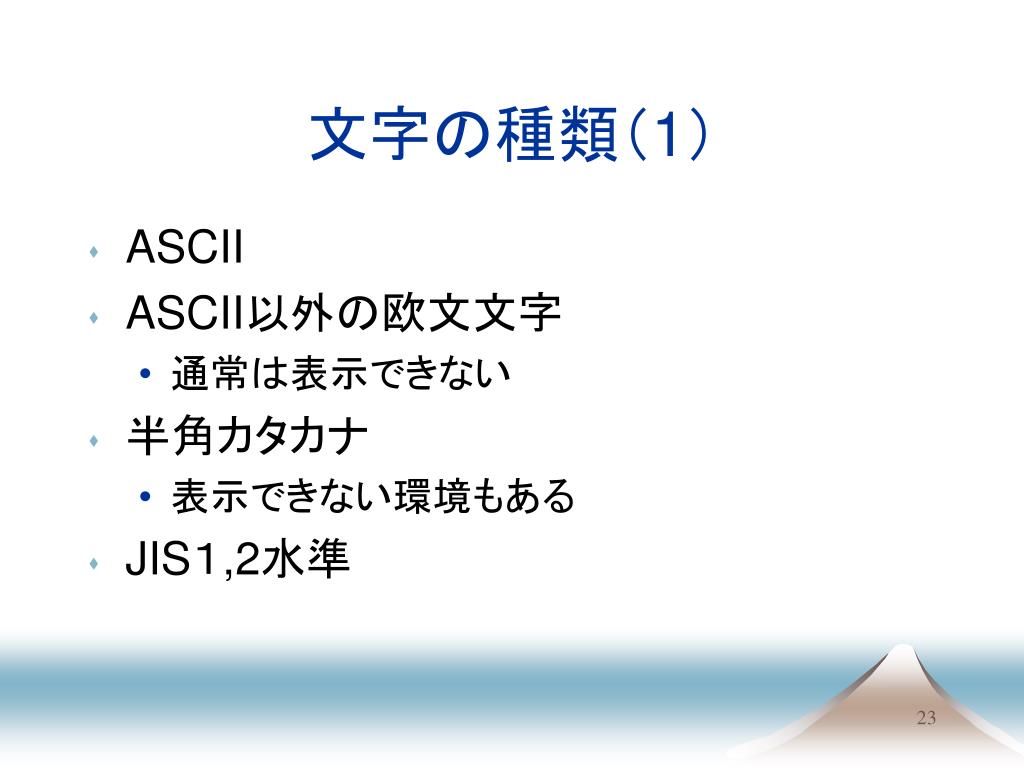 文字の種類(1)

- ASCII
- ASCII以外の欧文文字
  - 通常は表示できない
- 半角カタカナ
  - 表示できない環境もある
- JIS1,2水準

23